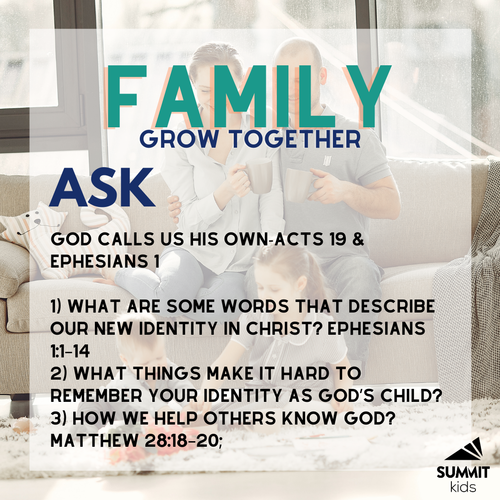 FAMILY
GROW TOGETHER

ASK

GOD CALLS US HIS OWN-ACTS 19 & EPHESIANS 1

1) WHAT ARE SOME WORDS THAT DESCRIBE OUR NEW IDENTITY IN CHRIST? EPHESIANS 1:1-14
2) WHAT THINGS MAKE IT HARD TO REMEMBER YOUR IDENTITY AS GOD'S CHILD?
3) HOW WE HELP OTHERS KNOW GOD? MATTHEW 28:18-20;

SUMMIT
kids